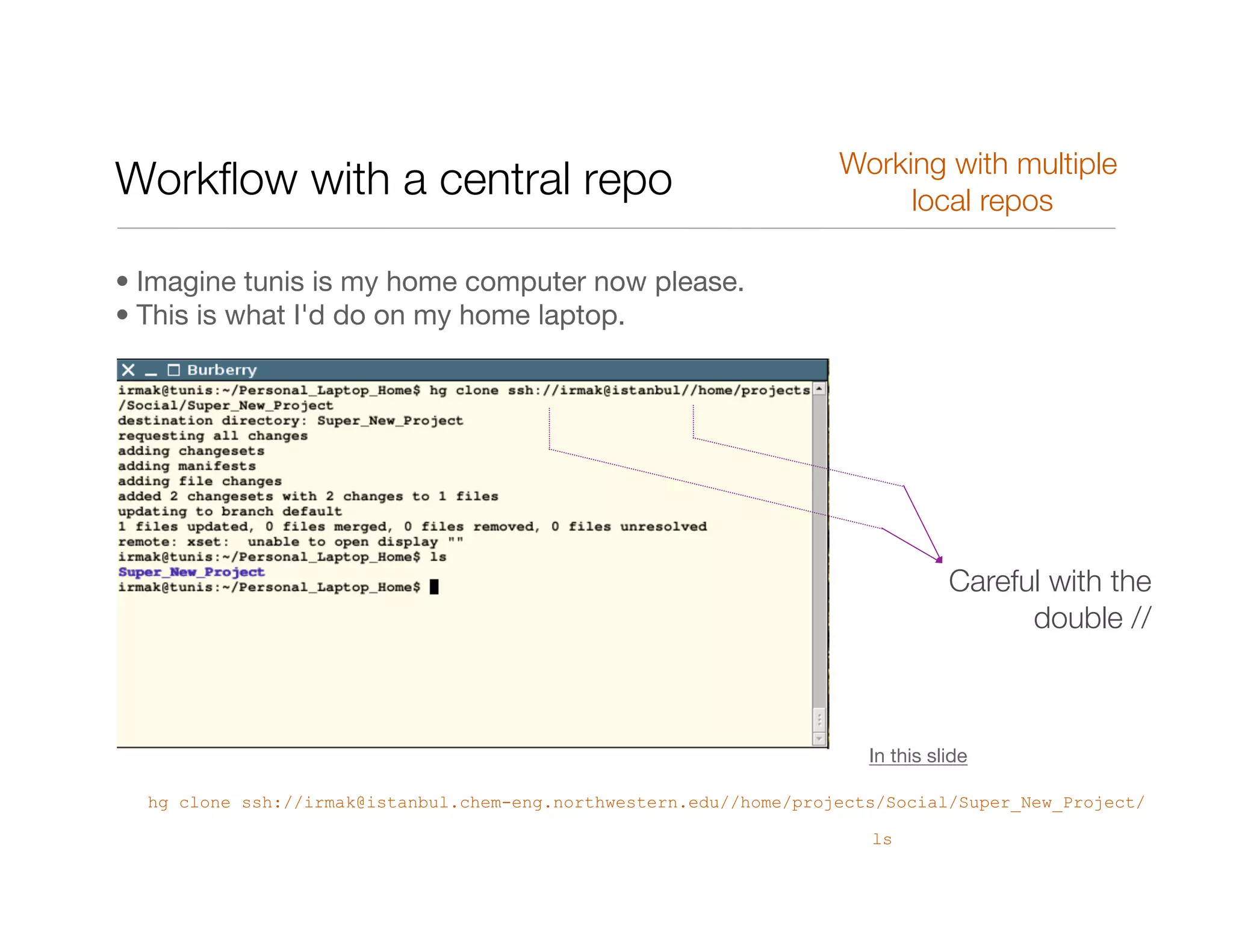 Workflow with a central repo

Working with multiple local repos

• Imagine tunis is my home computer now please.
• This is what I'd do on my home laptop.

Burberry

irmak@tunis:~/Personal_Laptop_Home$ hg clone ssh://irmak@istanbul//home/projects/Social/Super_New_Project
destination directory: Super_New_Project
requesting all changes
adding changesets
adding manifests
adding file changes
added 2 changesets with 2 changes to 1 files
updating to branch default
1 files updated, 0 files merged, 0 files removed, 0 files unresolved
remote: xset: unable to open display ""
irmak@tunis:~/Personal_Laptop_Home$ ls
Super_New_Project
irmak@tunis:~/Personal_Laptop_Home$

Careful with the double //

In this slide

hg clone ssh://irmak@istanbul.chem-eng.northwestern.edu//home/projects/Social/Super_New_Project/

ls